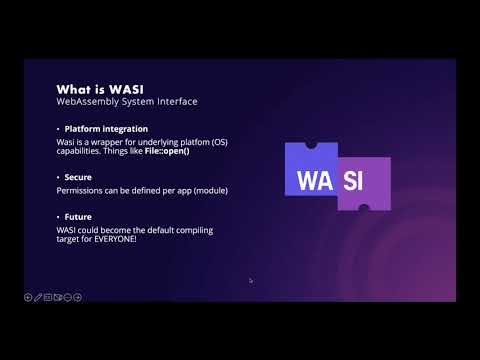 What is WASI
WebAssembly System Interface

• Platform integration
Wasi is a wrapper for underlying platfom (OS) capabilities. Things like File::open()

• Secure
Permissions can be defined per app (module)

• Future
WASI could become the default compiling target for EVERYONE!

WA SI